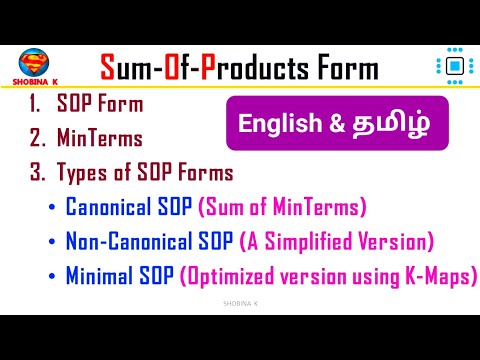 SHOBINA K

Sum-Of-Products Form

1. SOP Form
2. MinTerms
3. Types of SOP Forms

English & தமிழ்

• Canonical SOP (Sum of MinTerms)
• Non-Canonical SOP (A Simplified Version)
• Minimal SOP (Optimized version using K-Maps)

SHOBINA K